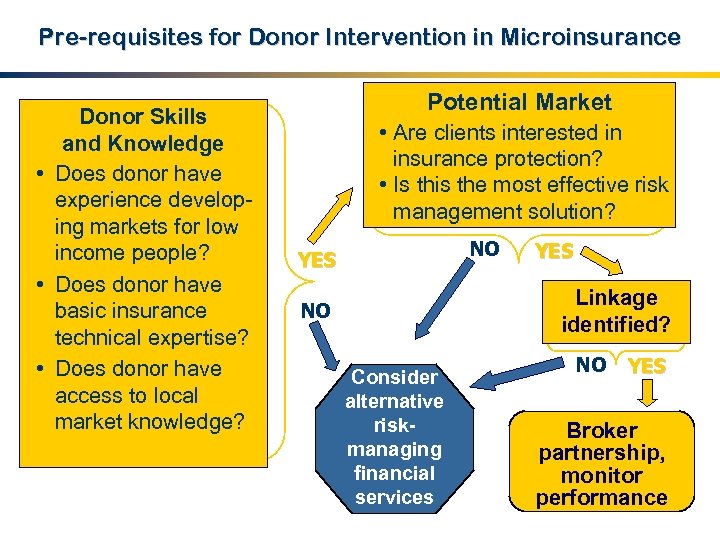 Pre-requisites for Donor Intervention in Microinsurance

Donor Skills and Knowledge
• Does donor have experience developing markets for low income people?
• Does donor have basic insurance technical expertise?
• Does donor have access to local market knowledge?

YES

NO

Potential Market
• Are clients interested in insurance protection?
• Is this the most effective risk management solution?

NO

YES

Linkage identified?

NO

YES

Consider alternative risk-managing financial services

Broker partnership, monitor performance